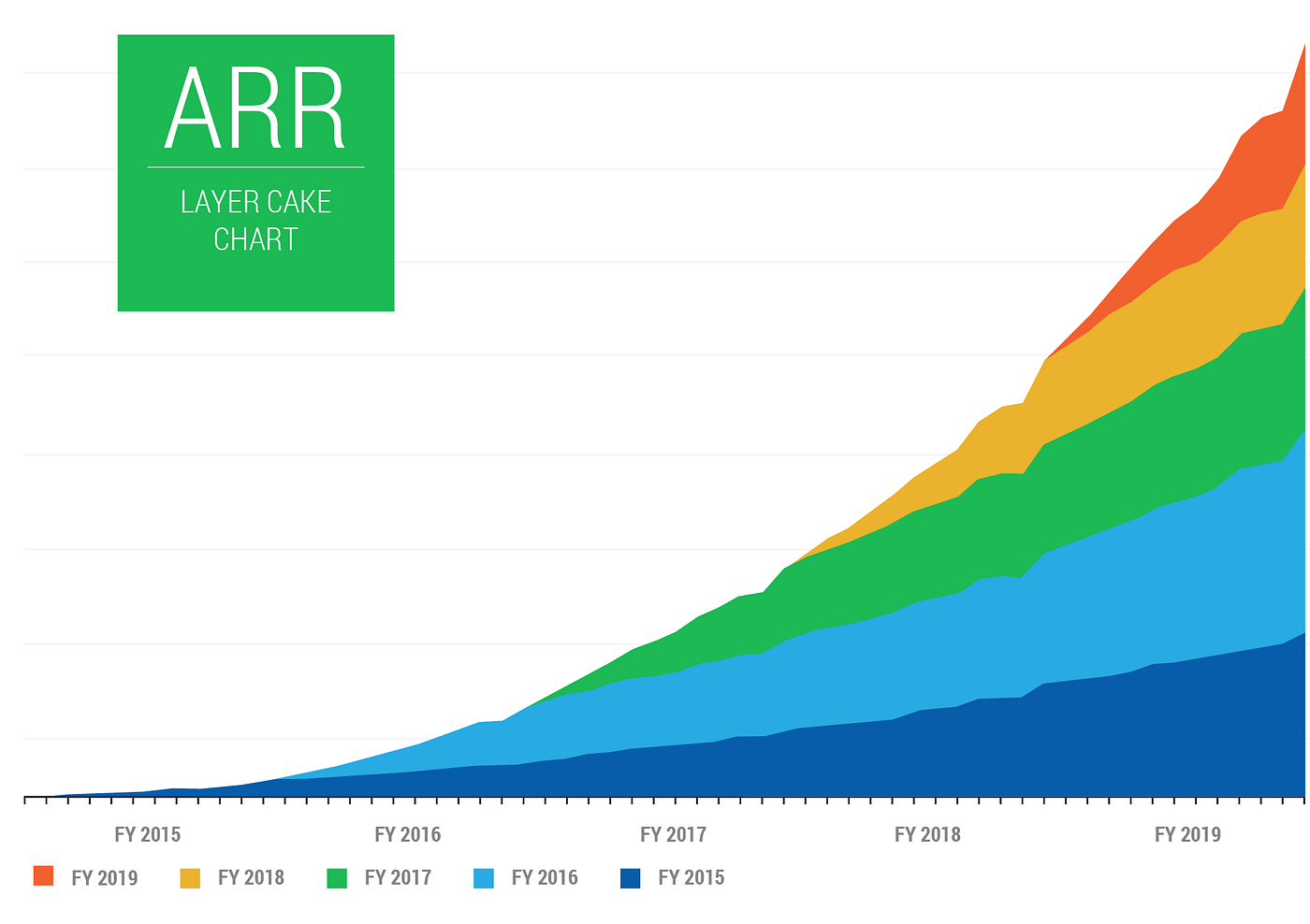 ARR

LAYER CAKE CHART

FY 2015
FY 2016
FY 2017
FY 2018
FY 2019

FY 2019
FY 2018
FY 2017
FY 2016
FY 2015